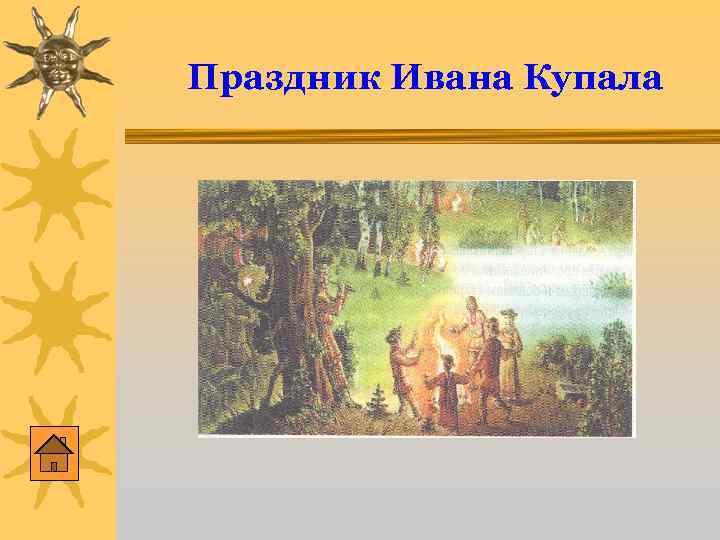 Праздник Ивана Купала